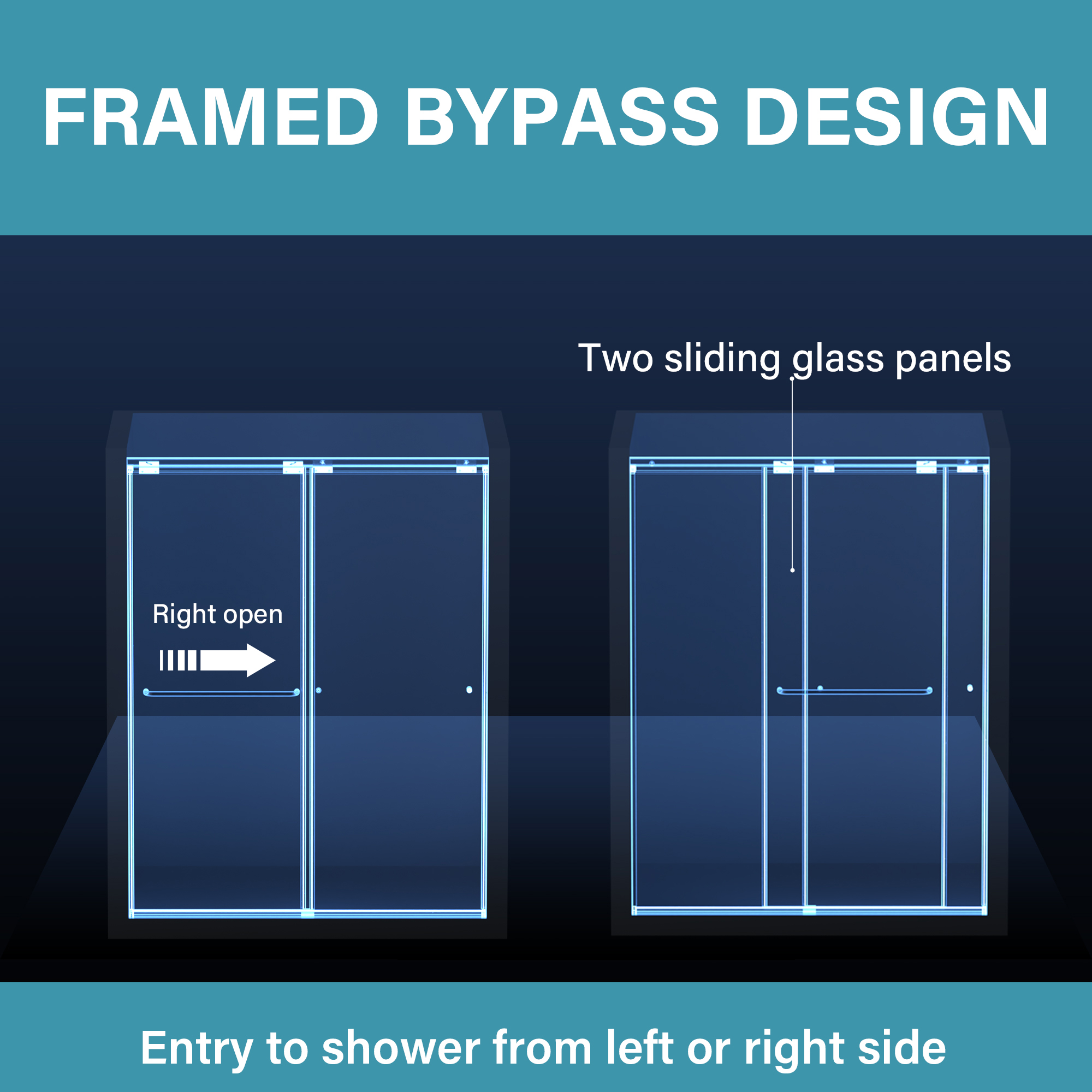 FRAMED BYPASS DESIGN

Two sliding glass panels

Right open

Entry to shower from left or right side